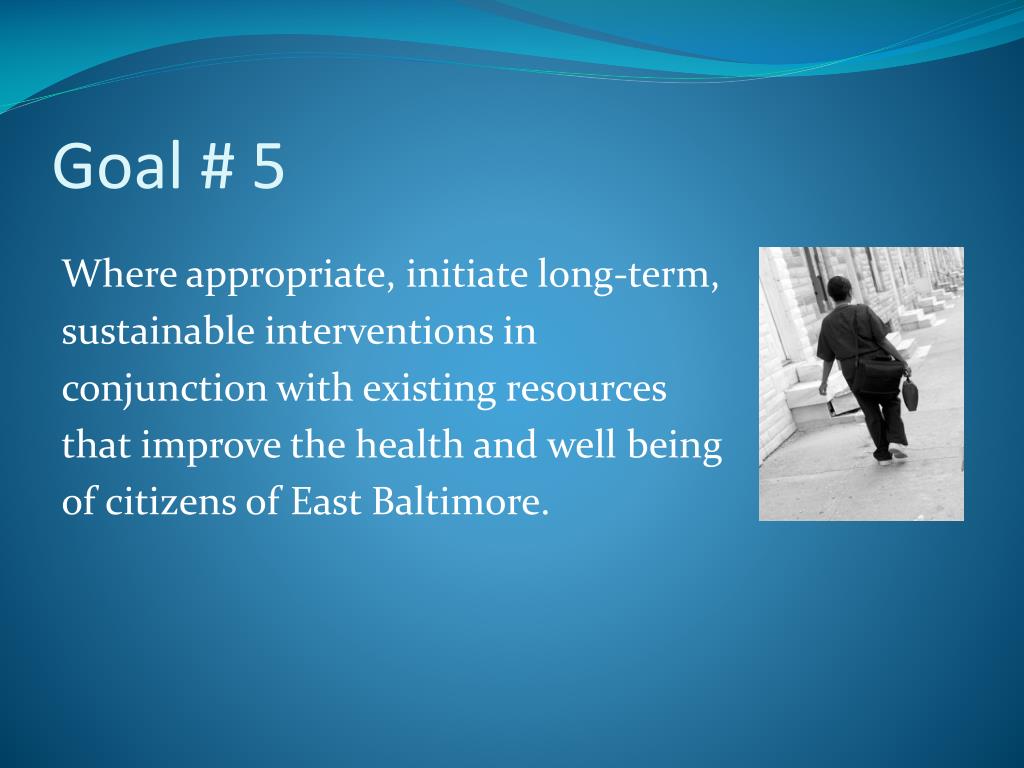 Goal # 5

Where appropriate, initiate long-term, sustainable interventions in conjunction with existing resources that improve the health and well being of citizens of East Baltimore.